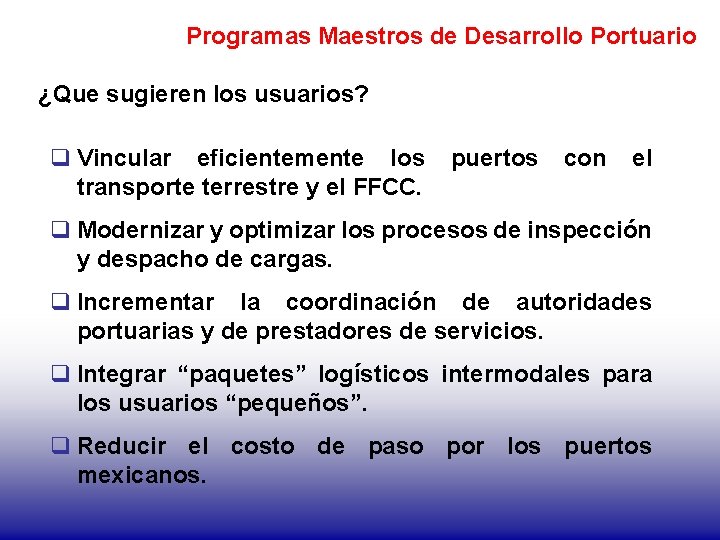 Programas Maestros de Desarrollo Portuario

¿Que sugieren los usuarios?

❑ Vincular eficientemente los puertos con el transporte terrestre y el FFCC.

❑ Modernizar y optimizar los procesos de inspección y despacho de cargas.

❑ Incrementar la coordinación de autoridades portuarias y de prestadores de servicios.

❑ Integrar “paquetes” logísticos intermodales para los usuarios “pequeños”.

❑ Reducir el costo de paso por los puertos mexicanos.